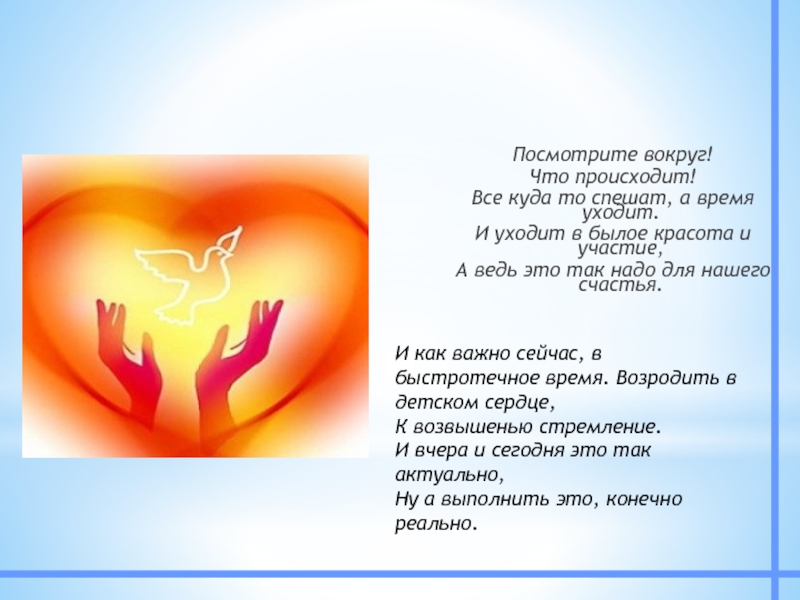 Посмотрите вокруг!
Что происходит!
Все куда то спешат, а время уходит.
И уходит в былое красота и участие,
А ведь это так надо для нашего счастья.

И как важно сейчас, в быстротечное время. Возродить в детском сердце,
К возвышенью стремление.
И вчера и сегодня это так актуально,
Ну а выполнить это, конечно реально.